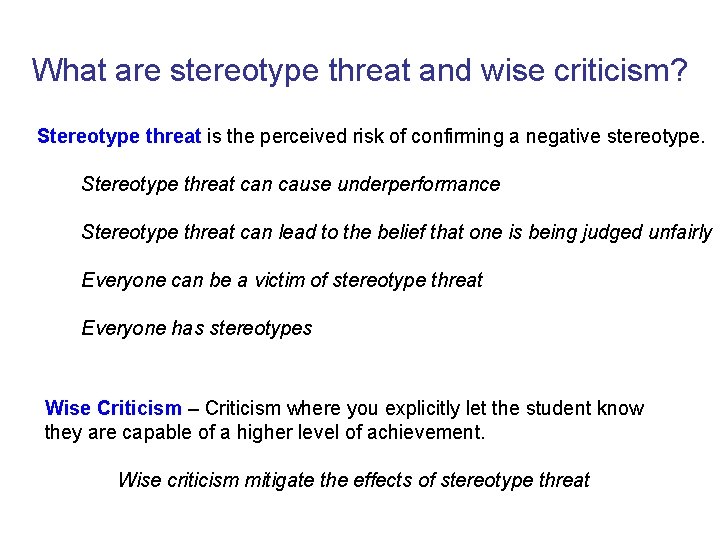 What are stereotype threat and wise criticism?

Stereotype threat is the perceived risk of confirming a negative stereotype.

Stereotype threat can cause underperformance

Stereotype threat can lead to the belief that one is being judged unfairly

Everyone can be a victim of stereotype threat

Everyone has stereotypes

Wise Criticism – Criticism where you explicitly let the student know they are capable of a higher level of achievement.

Wise criticism mitigate the effects of stereotype threat